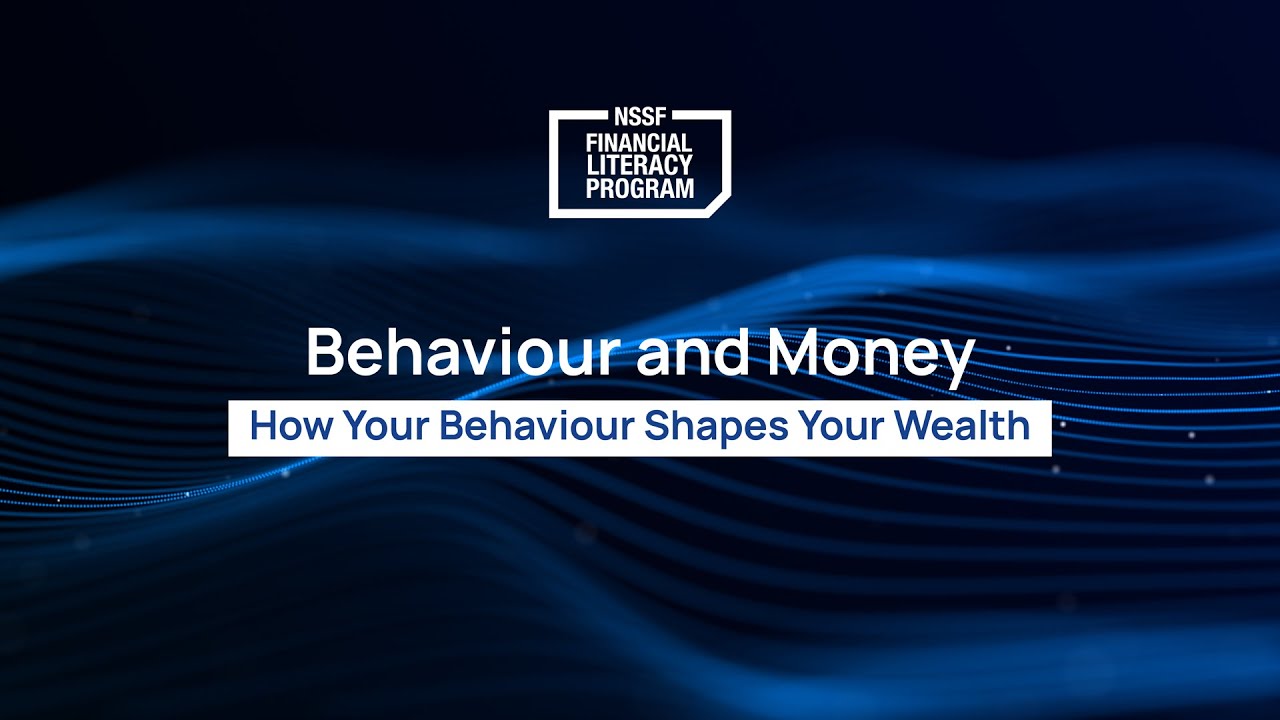 NSSF
FINANCIAL
LITERACY
PROGRAM

Behaviour and Money

How Your Behaviour Shapes Your Wealth